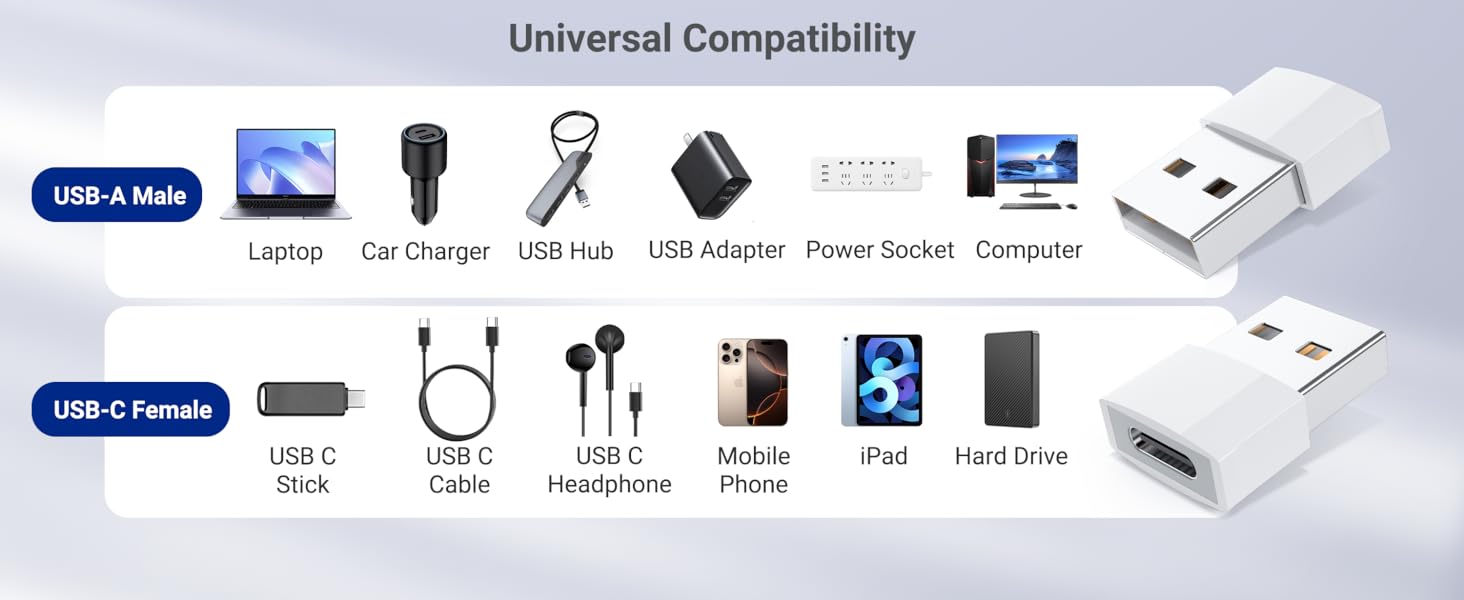 Universal Compatibility

USB-A Male

Laptop

Car Charger

USB Hub

USB Adapter

Power Socket

Computer

USB-C Female

USB C Stick

USB C Cable

USB C Headphone

Mobile Phone

iPad

Hard Drive